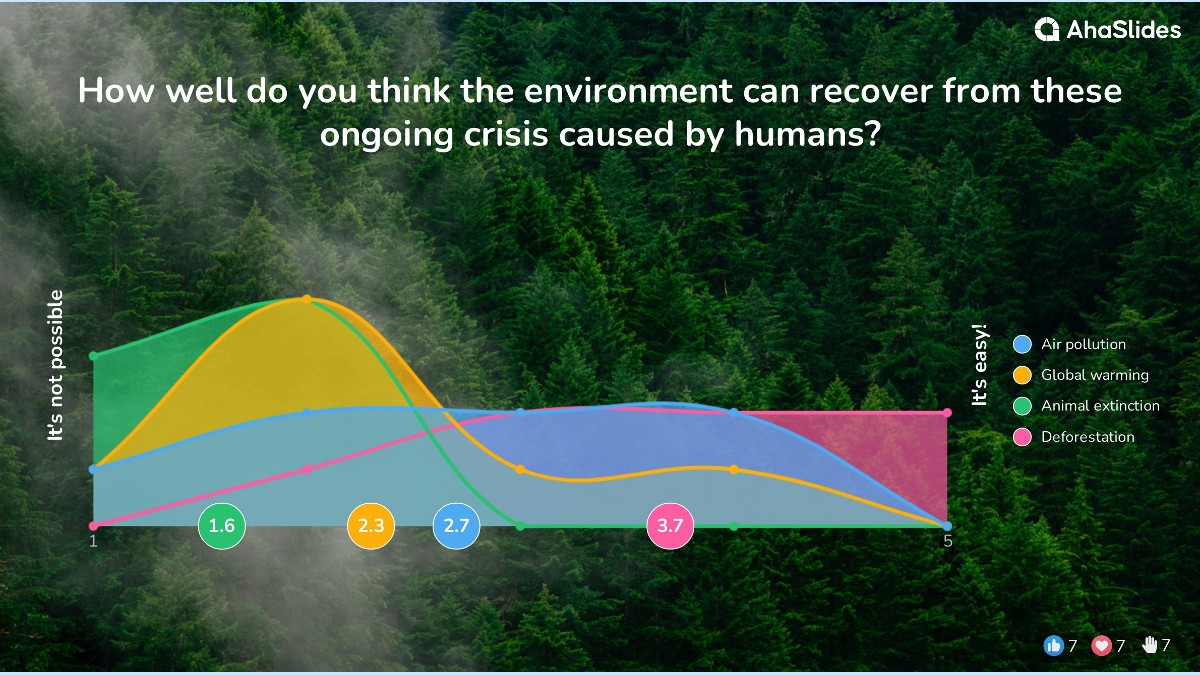 AhaSlides

How well do you think the environment can recover from these ongoing crisis caused by humans?

It's not possible

It's easy!

Air pollution
Global warming
Animal extinction
Deforestation

1
1.6
2.3
2.7
3.7
5

7 7 7